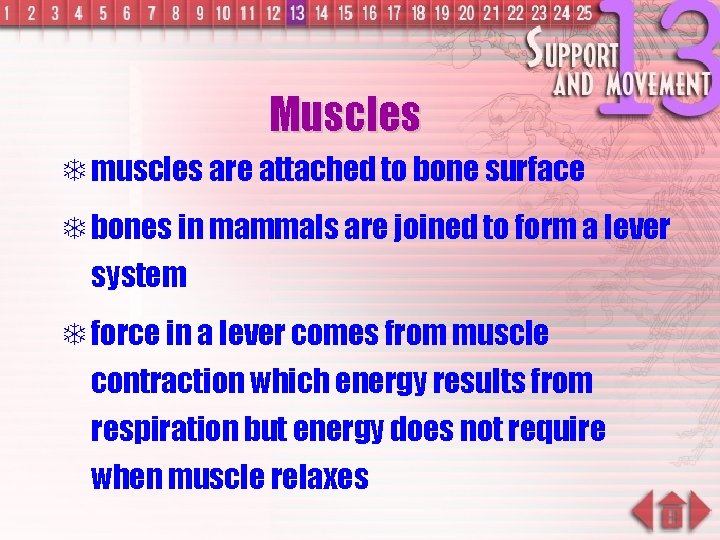 1 2 3 4 5 6 7 8 9 10 11 12 13 14 15 16 17 18 19 20 21 22 23 24 25

SUPPORT AND MOVEMENT 13

Muscles

❄ muscles are attached to bone surface

❄ bones in mammals are joined to form a lever system

❄ force in a lever comes from muscle contraction which energy results from respiration but energy does not require when muscle relaxes